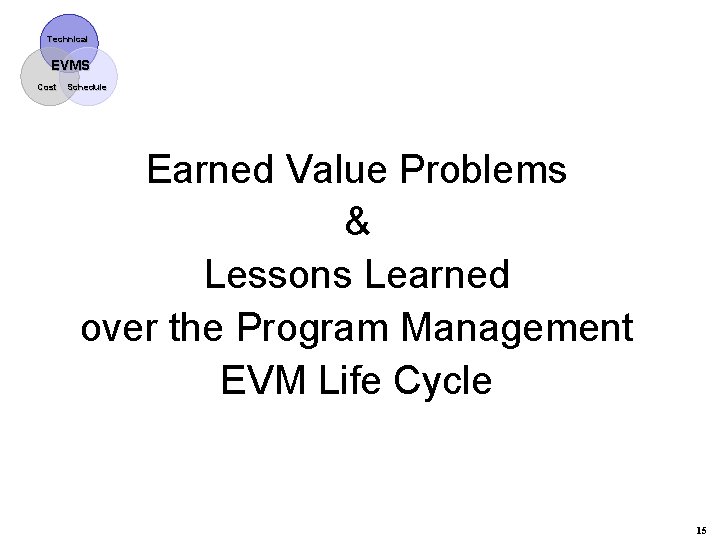 Technical
EVMS
Cost Schedule

Earned Value Problems
&
Lessons Learned
over the Program Management
EVM Life Cycle

15